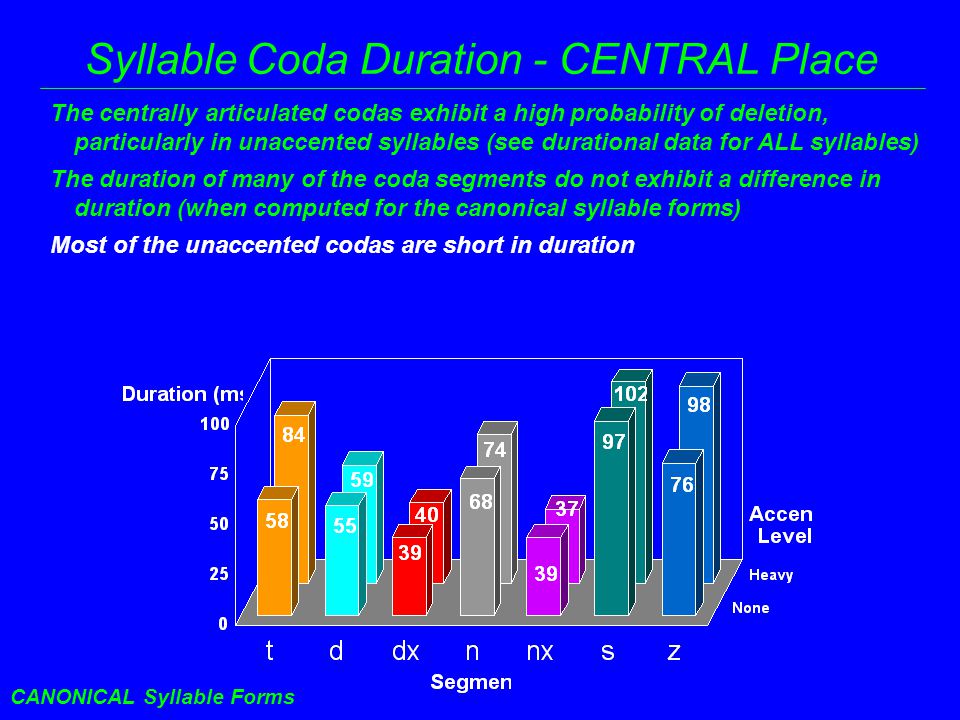 Syllable Coda Duration - CENTRAL Place

The centrally articulated codas exhibit a high probability of deletion, particularly in unaccented syllables (see durational data for ALL syllables)

The duration of many of the coda segments do not exhibit a difference in duration (when computed for the canonical syllable forms)

Most of the unaccented codas are short in duration

Duration (ms

100

75

50

25

0

84

58

59

55

40

39

74

68

37

39

102

97

98

76

Accen Level

Heavy

None

t d dx n nx s z

Segmen

CANONICAL Syllable Forms